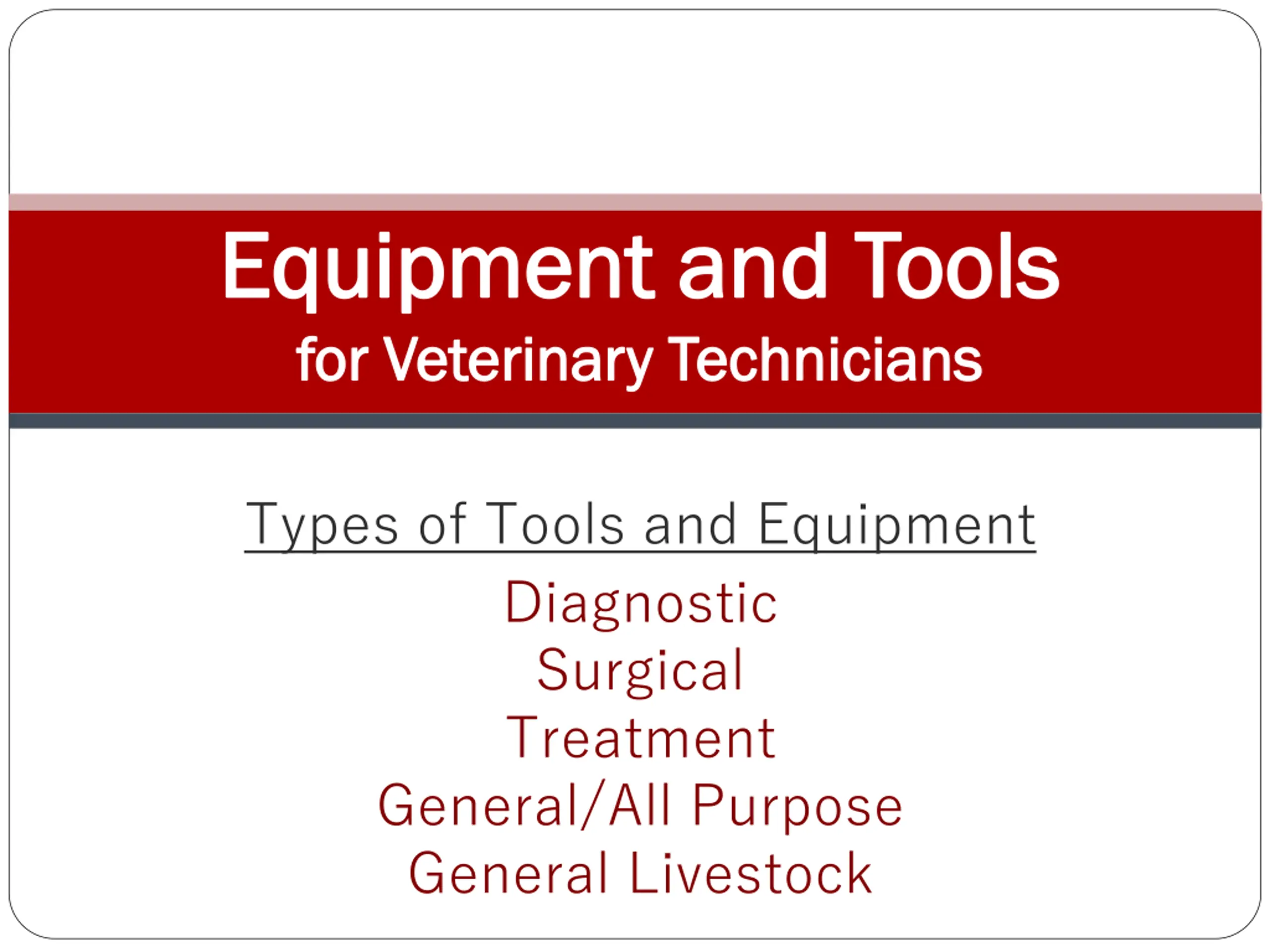 Equipment and Tools
for Veterinary Technicians

Types of Tools and Equipment
Diagnostic
Surgical
Treatment
General/All Purpose
General Livestock